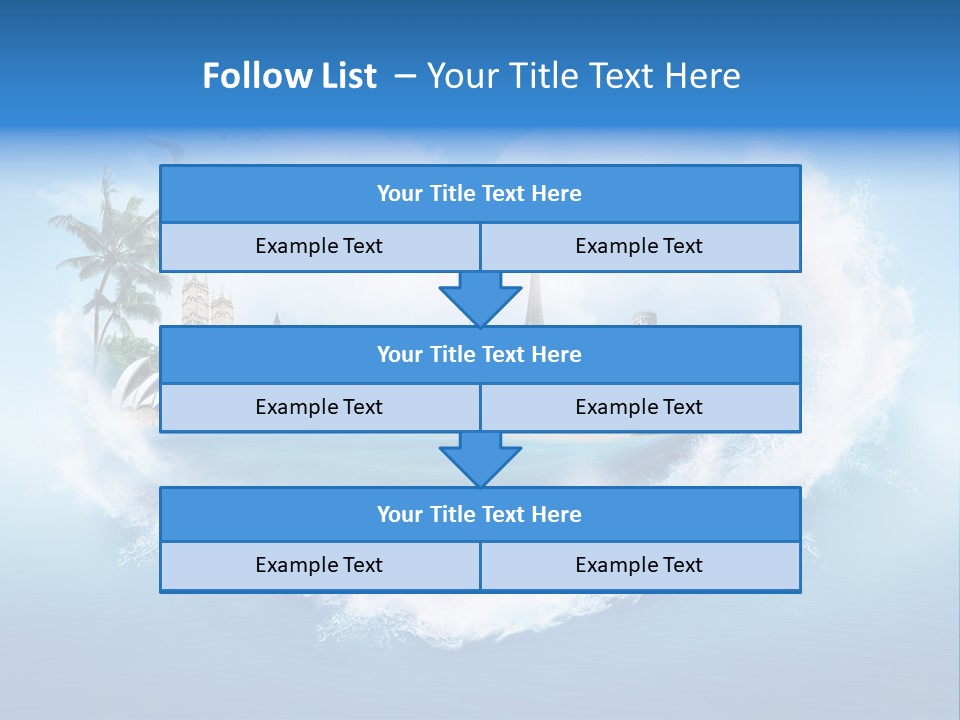 Follow List – Your Title Text Here

Your Title Text Here

Example Text

Example Text

Your Title Text Here

Example Text

Example Text

Your Title Text Here

Example Text

Example Text